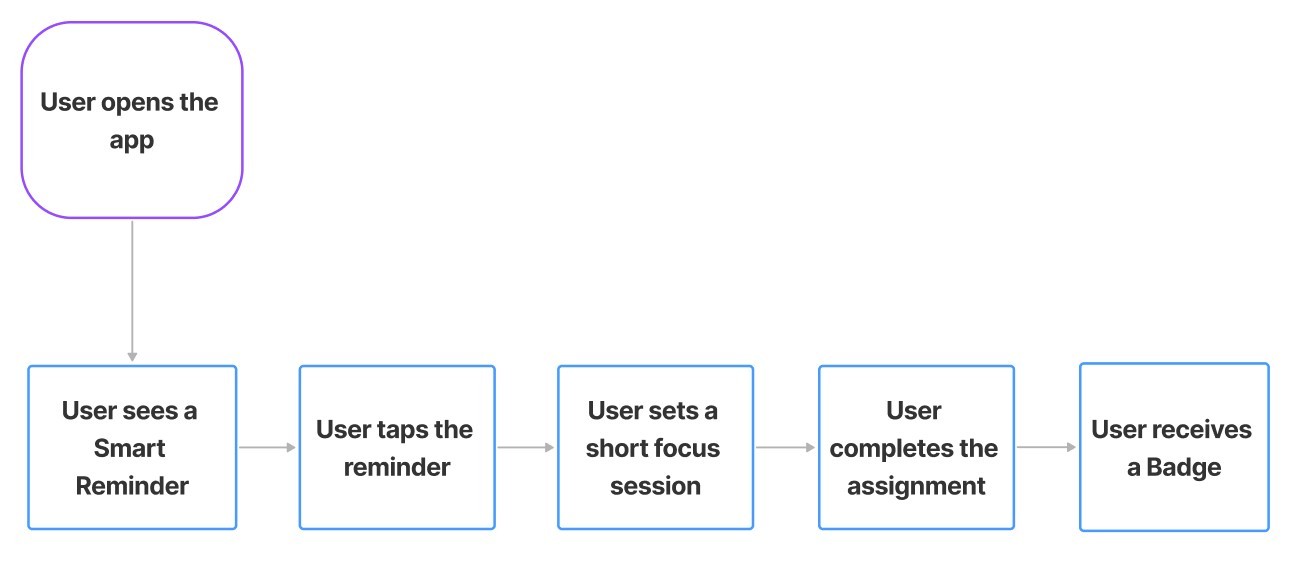 User opens the app

User sees a Smart Reminder

User taps the reminder

User sets a short focus session

User completes the assignment

User receives a Badge